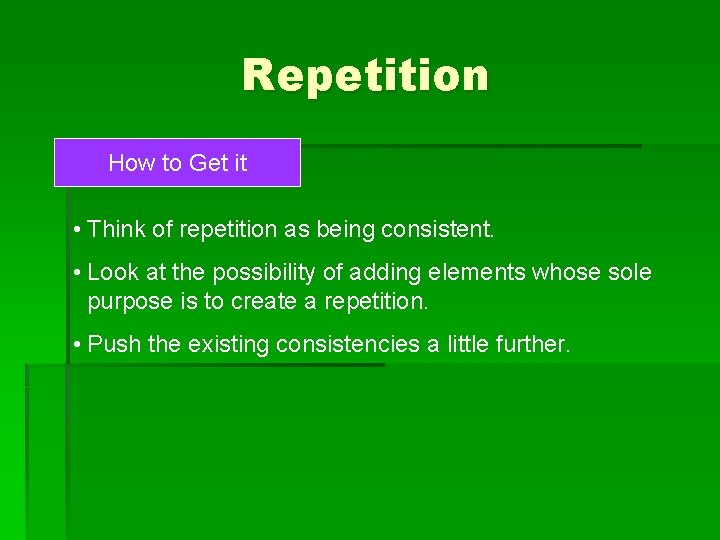 Repetition

How to Get it

• Think of repetition as being consistent.

• Look at the possibility of adding elements whose sole purpose is to create a repetition.

• Push the existing consistencies a little further.